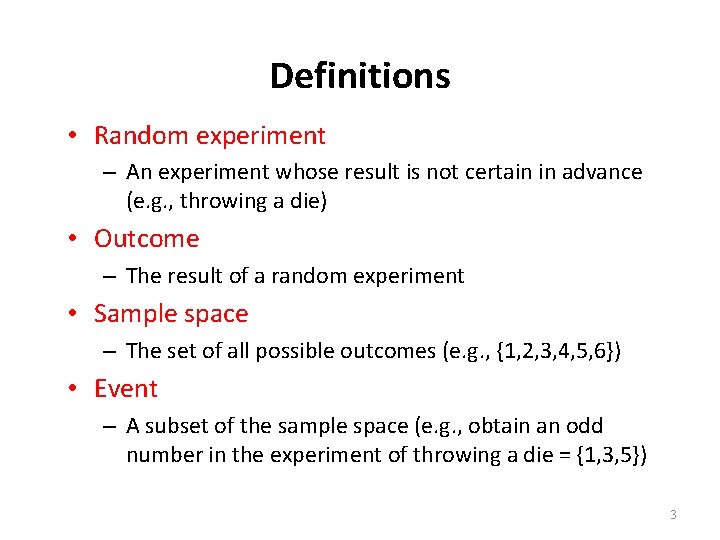 Definitions

• Random experiment
– An experiment whose result is not certain in advance (e.g., throwing a die)

• Outcome
– The result of a random experiment

• Sample space
– The set of all possible outcomes (e.g., {1,2,3,4,5,6})

• Event
– A subset of the sample space (e.g., obtain an odd number in the experiment of throwing a die = {1,3,5})

3